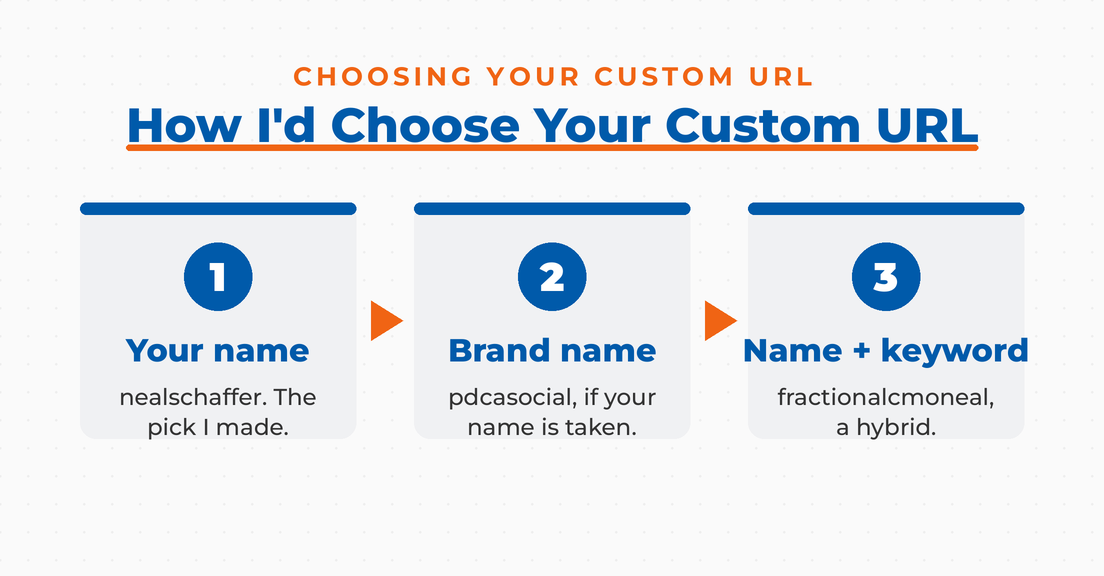 CHOOSING YOUR CUSTOM URL

How I'd Choose Your Custom URL

1

Your name

nealschaffer. The pick I made.

2

Brand name

pdcasocial, if your name is taken.

3

Name + keyword

fractionalcmoneal, a hybrid.